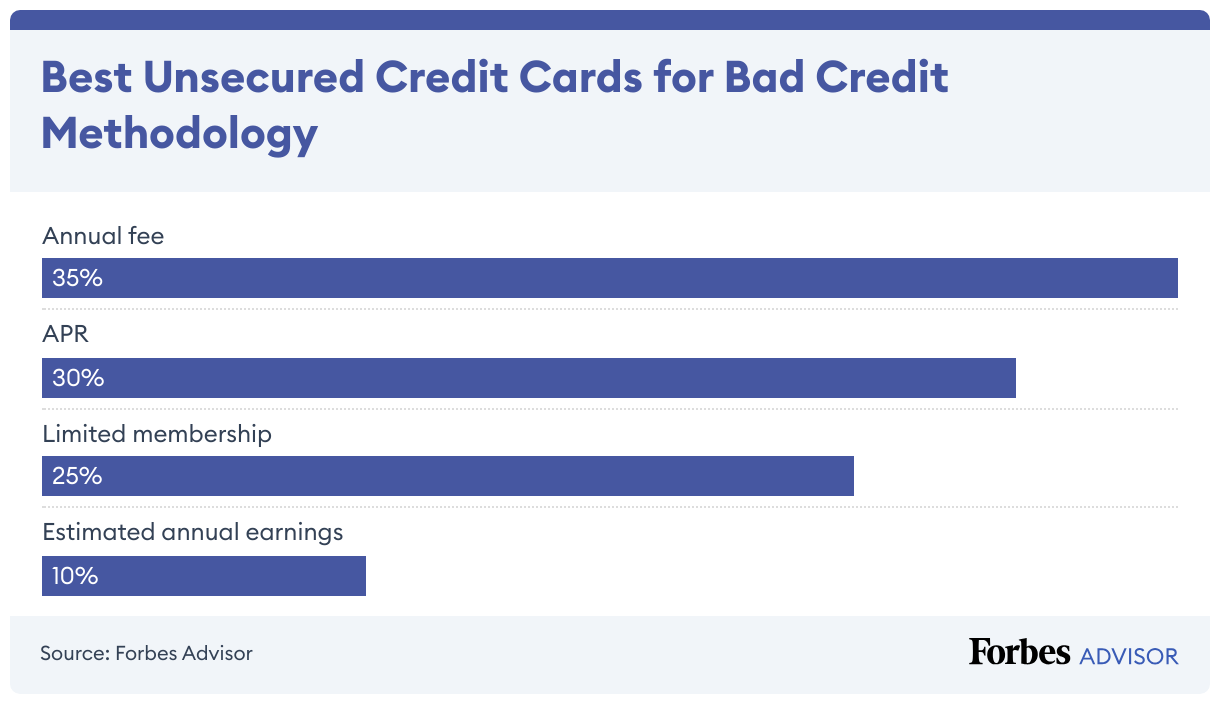 Best Unsecured Credit Cards for Bad Credit Methodology

Annual fee

35%

APR

30%

Limited membership

25%

Estimated annual earnings

10%

Source: Forbes Advisor

Forbes ADVISOR